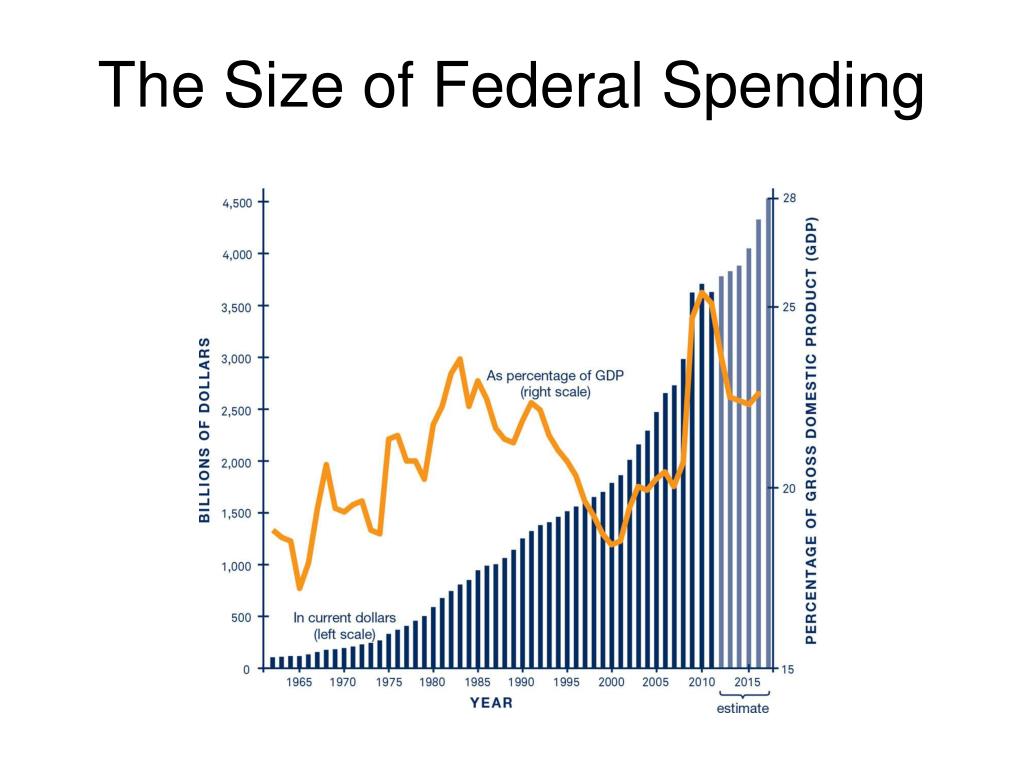 The Size of Federal Spending

BILLIONS OF DOLLARS

4,500
4,000
3,500
3,000
2,500
2,000
1,500
1,000
500
0

As percentage of GDP (right scale)

In current dollars (left scale)

1965 1970 1975 1980 1985 1990 1995 2000 2005 2010 2015

YEAR

estimate

28
25
20
15

PERCENTAGE OF GROSS DOMESTIC PRODUCT (GDP)